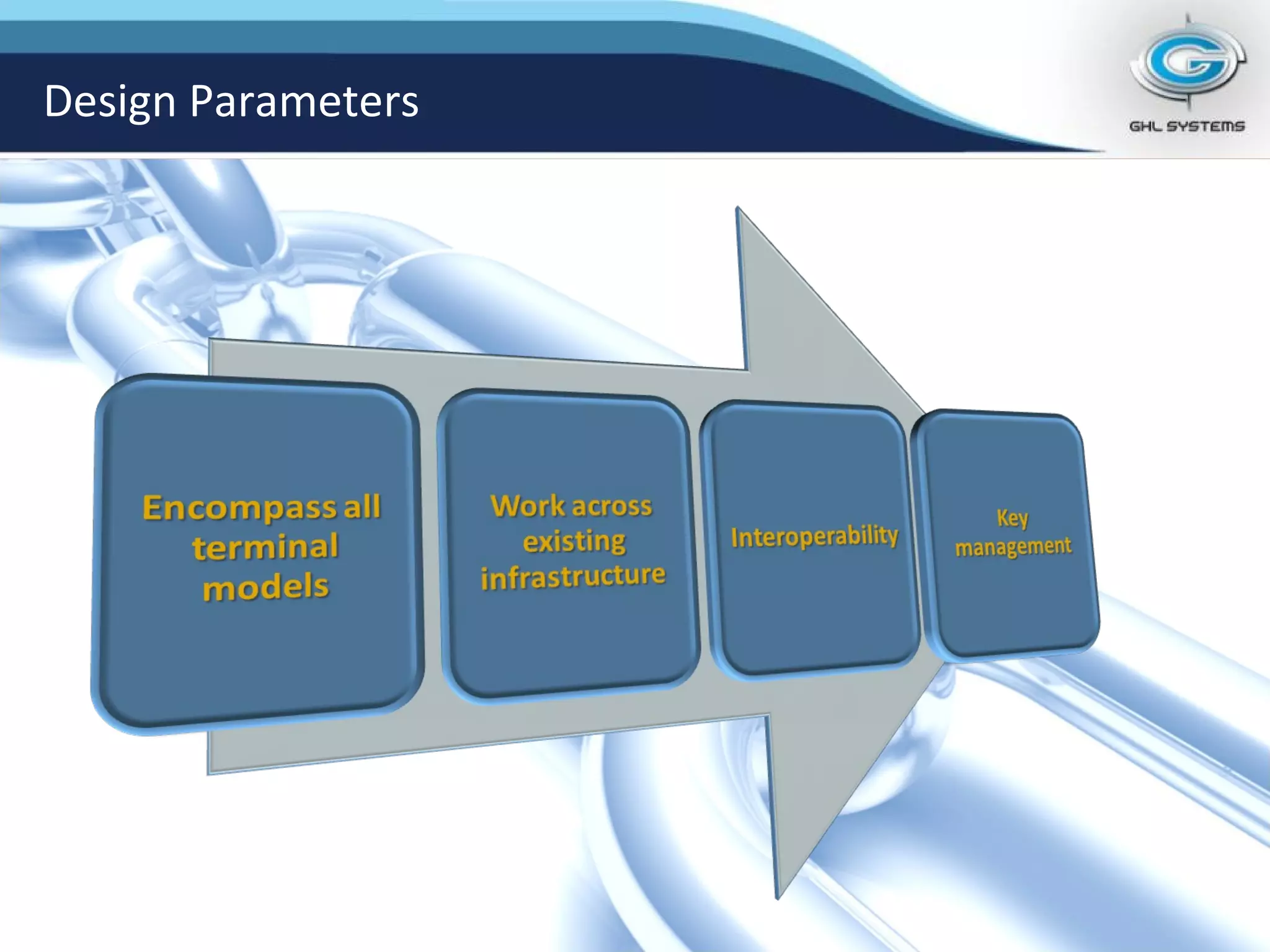 Design Parameters

GHL SYSTEMS

Encompass all terminal models

Work across existing infrastructure

Interoperability

Key management